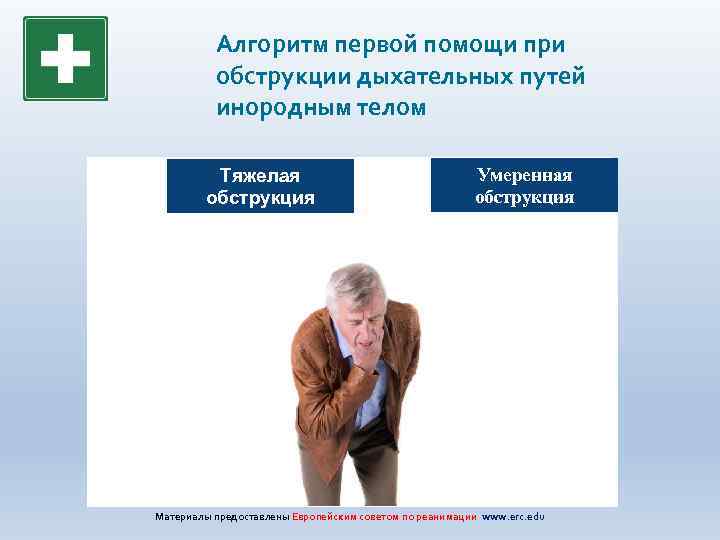 Алгоритм первой помощи при обструкции дыхательных путей инородным телом

Тяжелая обструкция

Умеренная обструкция

Материалы предоставлены Европейским советом по реанимации www.erc.edu